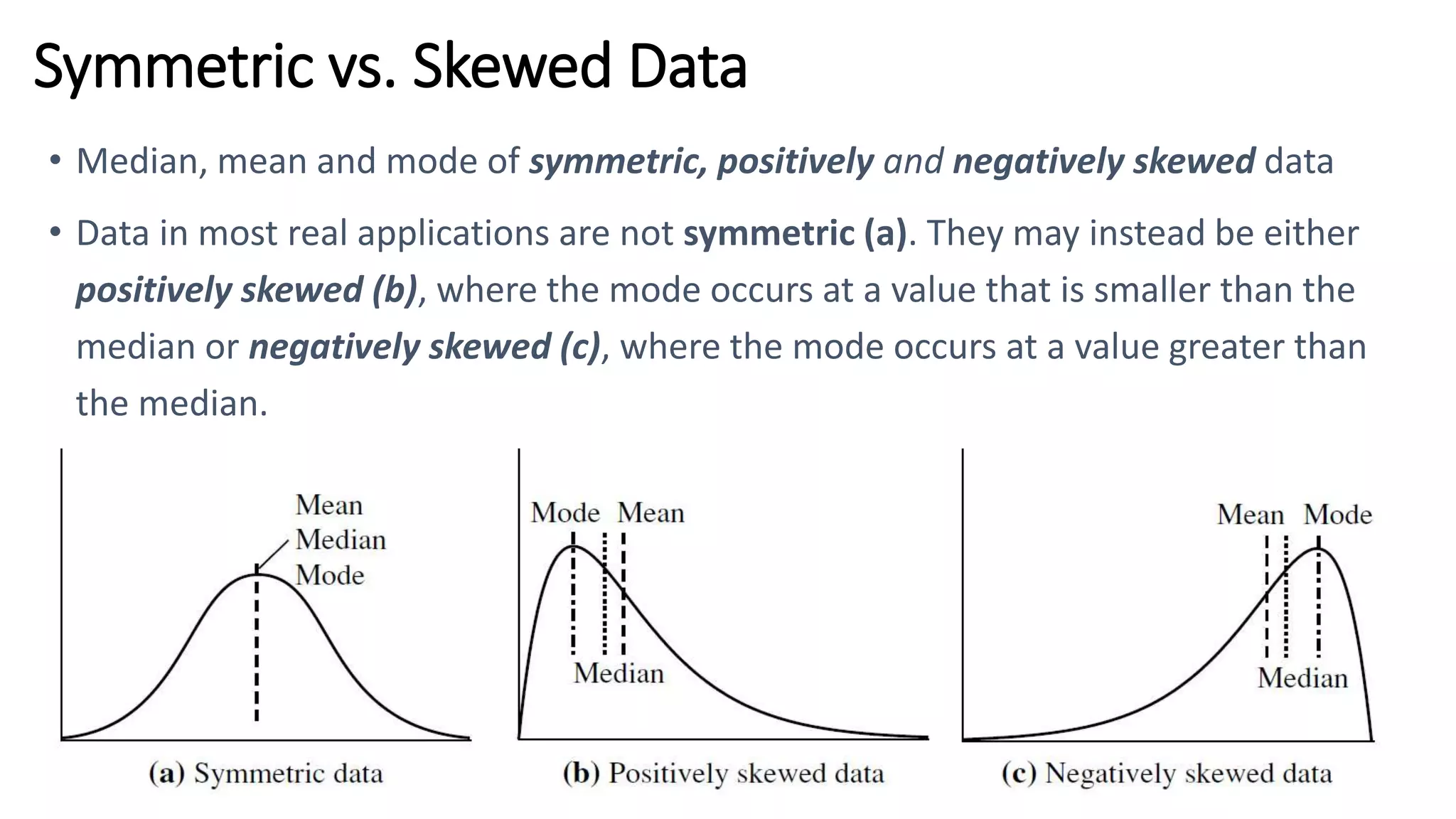 Symmetric vs. Skewed Data

• Median, mean and mode of symmetric, positively and negatively skewed data

• Data in most real applications are not symmetric (a). They may instead be either positively skewed (b), where the mode occurs at a value that is smaller than the median or negatively skewed (c), where the mode occurs at a value greater than the median.

Mean
Median
Mode

(a) Symmetric data

Mode Mean
Median

(b) Positively skewed data

Mean Mode
Median

(c) Negatively skewed data